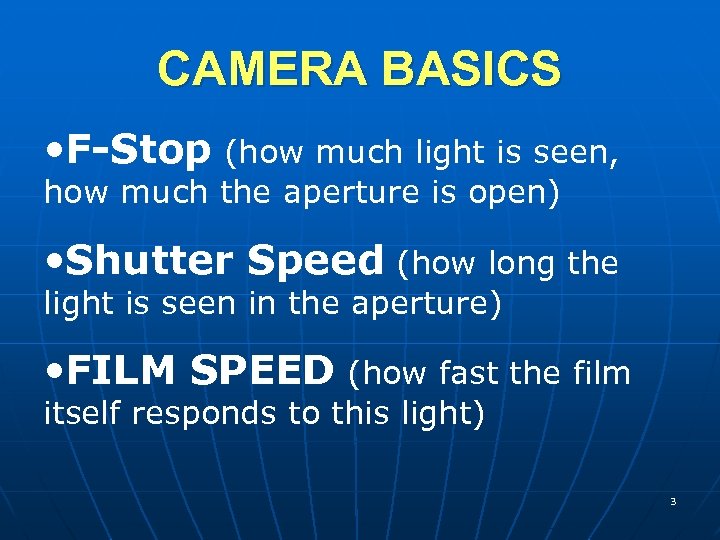 CAMERA BASICS

•F-Stop (how much light is seen, how much the aperture is open)

•Shutter Speed (how long the light is seen in the aperture)

•FILM SPEED (how fast the film itself responds to this light)

3